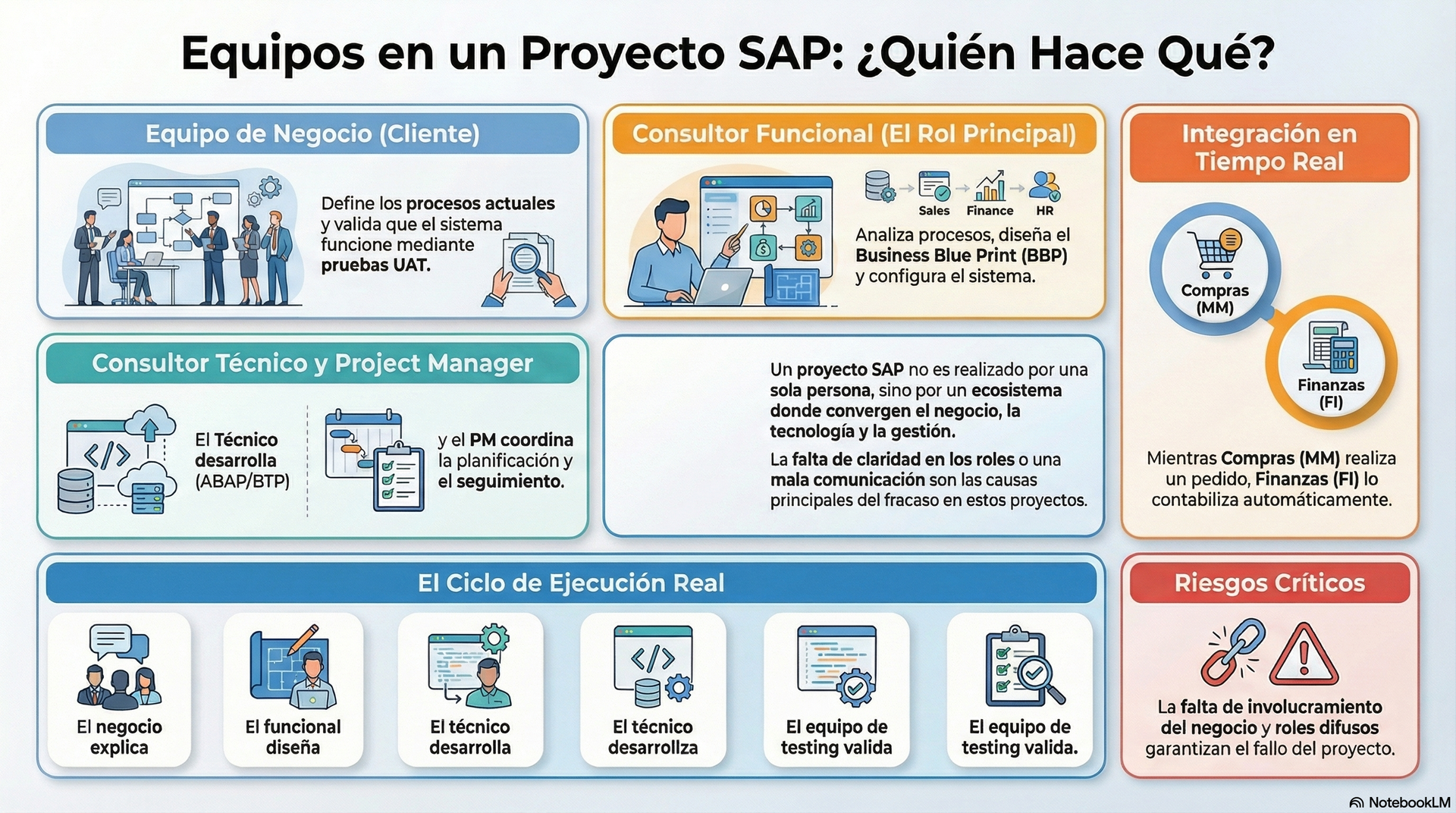 Equipos en un Proyecto SAP: ¿Quién Hace Qué?

Equipo de Negocio (Cliente)

Define los procesos actuales y valida que el sistema funcione mediante pruebas UAT.

Consultor Funcional (El Rol Principal)

Sales Finance HR

Analiza procesos, diseña el Business Blue Print (BBP) y configura el sistema.

Integración en Tiempo Real

Compras (MM)

Finanzas (FI)

Mientras Compras (MM) realiza un pedido, Finanzas (FI) lo contabiliza automáticamente.

Consultor Técnico y Project Manager

El Técnico desarrolla (ABAP/BTP)

y el PM coordina la planificación y el seguimiento.

Un proyecto SAP no es realizado por una sola persona, sino por un ecosistema donde convergen el negocio, la tecnología y la gestión.

La falta de claridad en los roles o una mala comunicación son las causas principales del fracaso en estos proyectos.

El Ciclo de Ejecución Real

El negocio explica

El funcional diseña

El técnico desarrolla

El técnico desarrollza

El equipo de testing valida

El equipo de testing valida.

Riesgos Críticos

La falta de involucramiento del negocio y roles difusos garantizan el fallo del proyecto.

NotebookLM